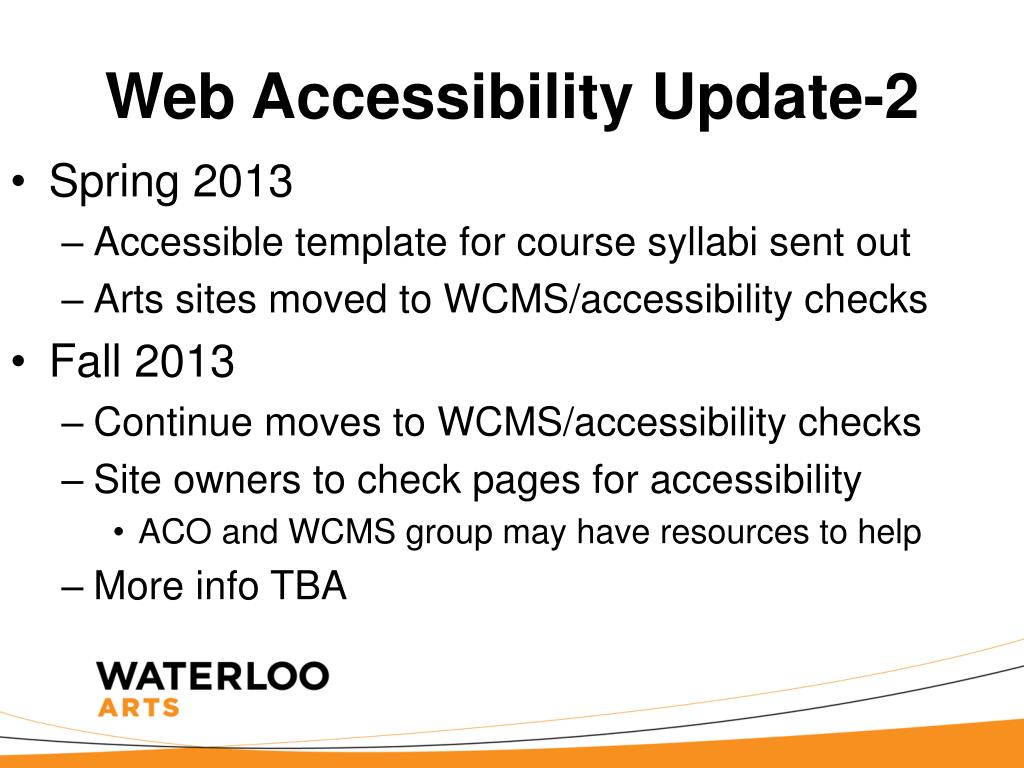 Web Accessibility Update-2

• Spring 2013
– Accessible template for course syllabi sent out
– Arts sites moved to WCMS/accessibility checks

• Fall 2013
– Continue moves to WCMS/accessibility checks
– Site owners to check pages for accessibility
• ACO and WCMS group may have resources to help
– More info TBA

WATERLOO
ARTS